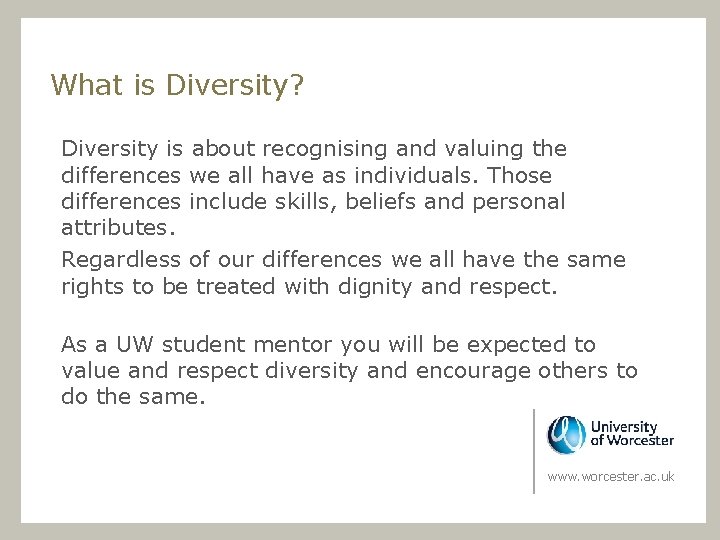 What is Diversity?

Diversity is about recognising and valuing the differences we all have as individuals. Those differences include skills, beliefs and personal attributes.

Regardless of our differences we all have the same rights to be treated with dignity and respect.

As a UW student mentor you will be expected to value and respect diversity and encourage others to do the same.

University of Worcester

www.worcester.ac.uk